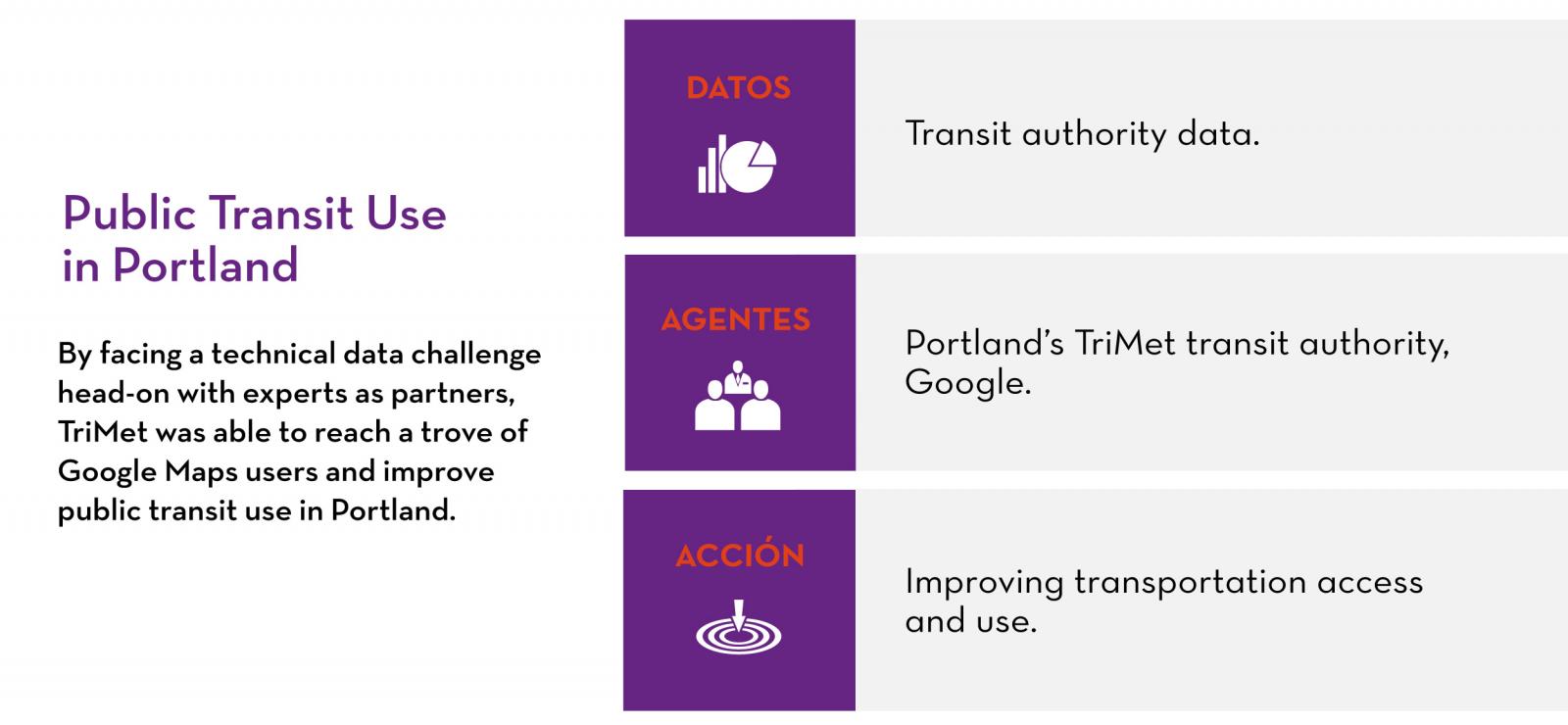 Public Transit Use in Portland

By facing a technical data challenge head-on with experts as partners, TriMet was able to reach a trove of Google Maps users and improve public transit use in Portland.

DATOS

Transit authority data.

AGENTES

Portland's TriMet transit authority, Google.

ACCIÓN

Improving transportation access and use.